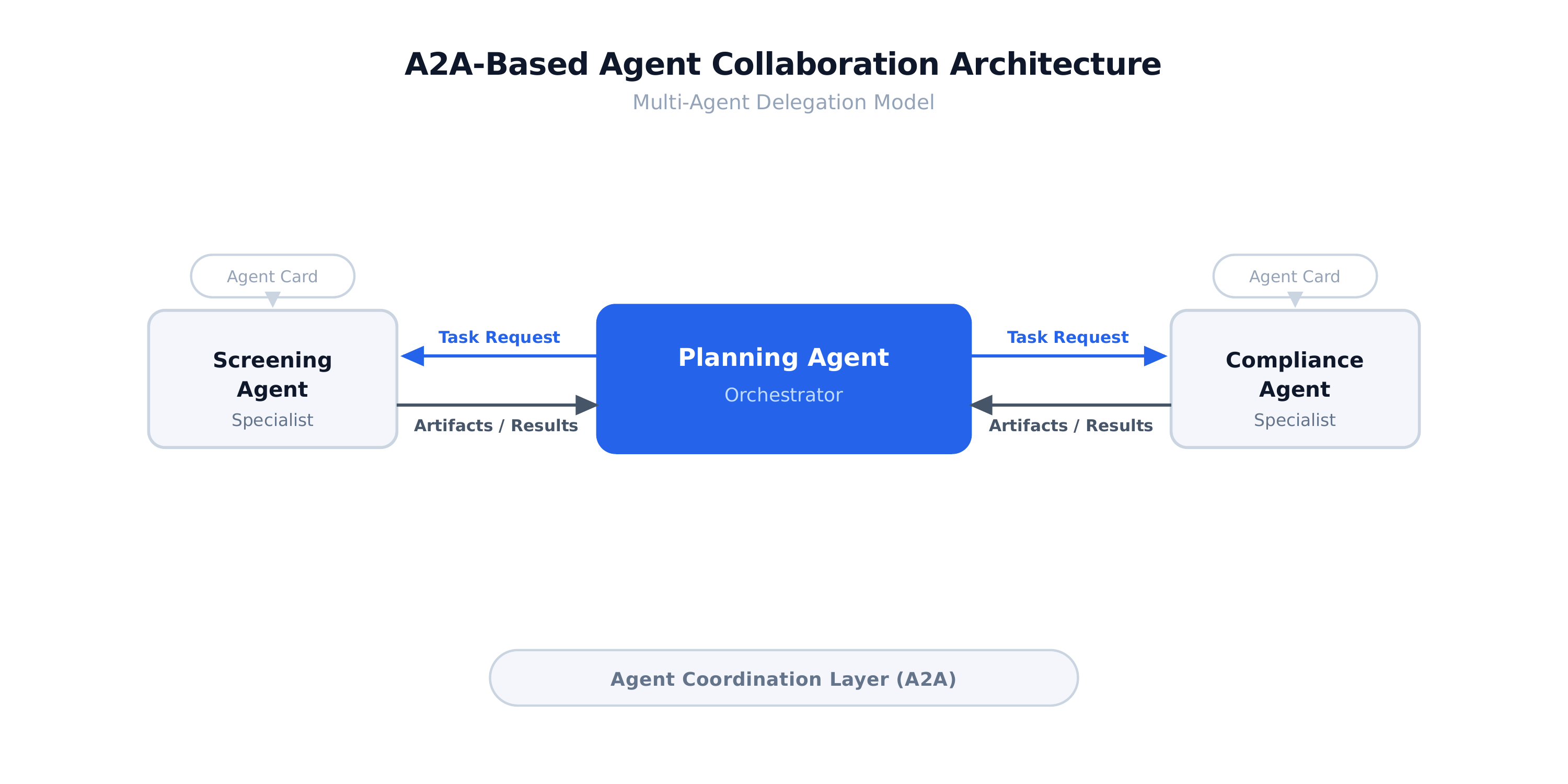 A2A-Based Agent Collaboration Architecture
Multi-Agent Delegation Model

Agent Card

Screening Agent
Specialist

Task Request

Artifacts / Results

Planning Agent
Orchestrator

Task Request

Artifacts / Results

Agent Card

Compliance Agent
Specialist

Agent Coordination Layer (A2A)